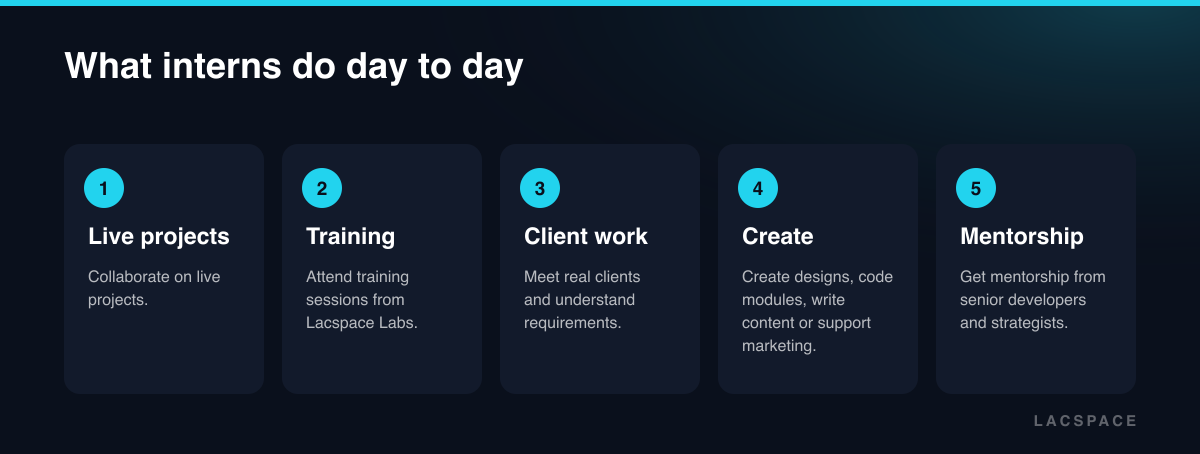 What interns do day to day

1
Live projects
Collaborate on live projects.

2
Training
Attend training sessions from Lacspace Labs.

3
Client work
Meet real clients and understand requirements.

4
Create
Create designs, code modules, write content or support marketing.

5
Mentorship
Get mentorship from senior developers and strategists.

LACSPACE